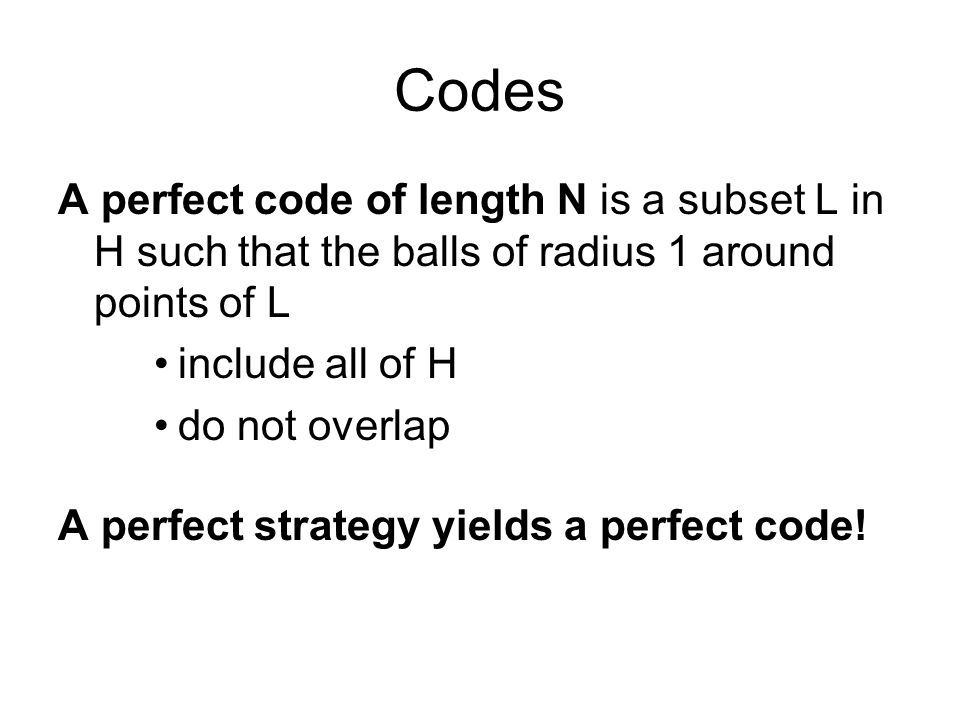 Codes

A perfect code of length N is a subset L in H such that the balls of radius 1 around points of L

• include all of H

• do not overlap

A perfect strategy yields a perfect code!